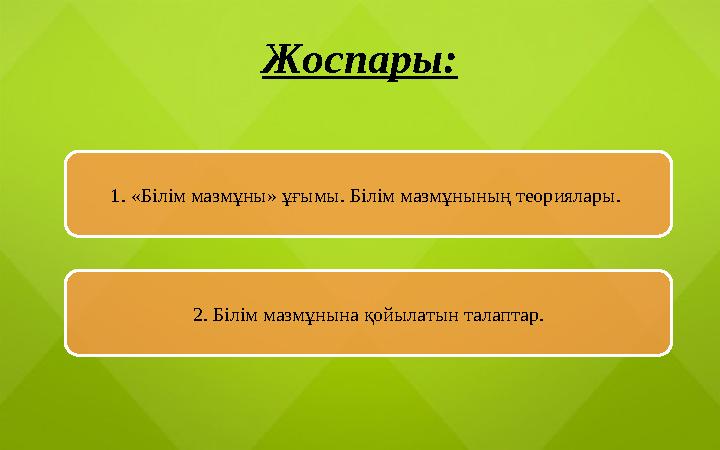 Жоспары:

1. «Білім мазмұны» ұғымы. Білім мазмұнының теориялары.

2. Білім мазмұнына қойылатын талаптар.